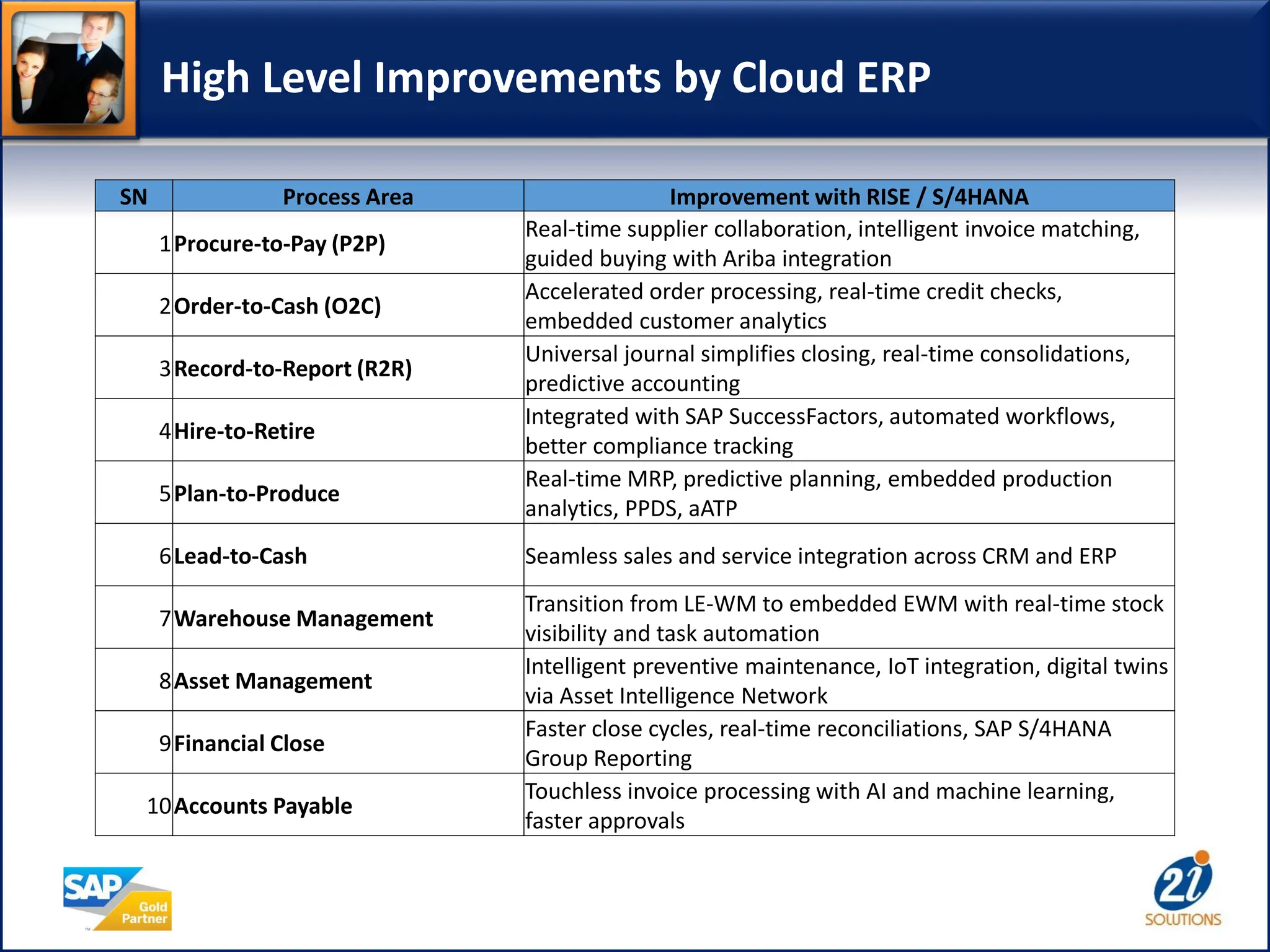 High Level Improvements by Cloud ERP

| SN | Process Area | Improvement with RISE / S/4HANA |
|---|---|---|
| 1 | Procure-to-Pay (P2P) | Real-time supplier collaboration, intelligent invoice matching, guided buying with Ariba integration |
| 2 | Order-to-Cash (O2C) | Accelerated order processing, real-time credit checks, embedded customer analytics |
| 3 | Record-to-Report (R2R) | Universal journal simplifies closing, real-time consolidations, predictive accounting |
| 4 | Hire-to-Retire | Integrated with SAP SuccessFactors, automated workflows, better compliance tracking |
| 5 | Plan-to-Produce | Real-time MRP, predictive planning, embedded production analytics, PPDS, aATP |
| 6 | Lead-to-Cash | Seamless sales and service integration across CRM and ERP |
| 7 | Warehouse Management | Transition from LE-WM to embedded EWM with real-time stock visibility and task automation |
| 8 | Asset Management | Intelligent preventive maintenance, IoT integration, digital twins via Asset Intelligence Network |
| 9 | Financial Close | Faster close cycles, real-time reconciliations, SAP S/4HANA Group Reporting |
| 10 | Accounts Payable | Touchless invoice processing with AI and machine learning, faster approvals |

SAP Gold Partner

2i SOLUTIONS